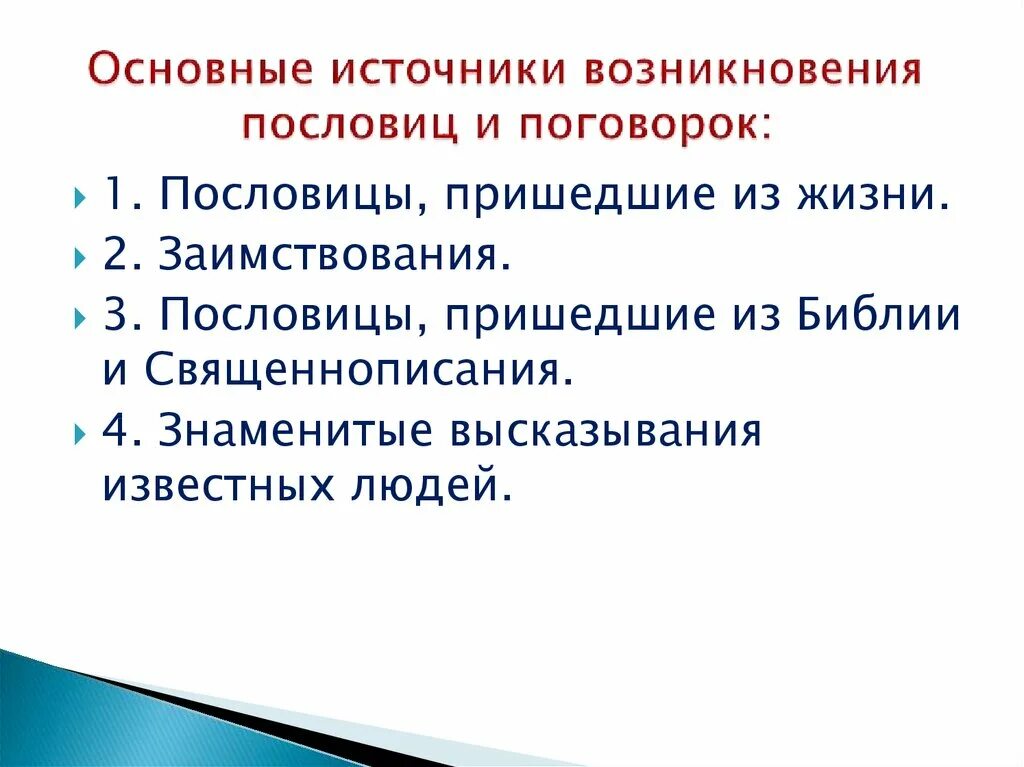 Основные источники возникновения пословиц и поговорок:

1. Пословицы, пришедшие из жизни.

2. Заимствования.

3. Пословицы, пришедшие из Библии и Священнописания.

4. Знаменитые высказывания известных людей.